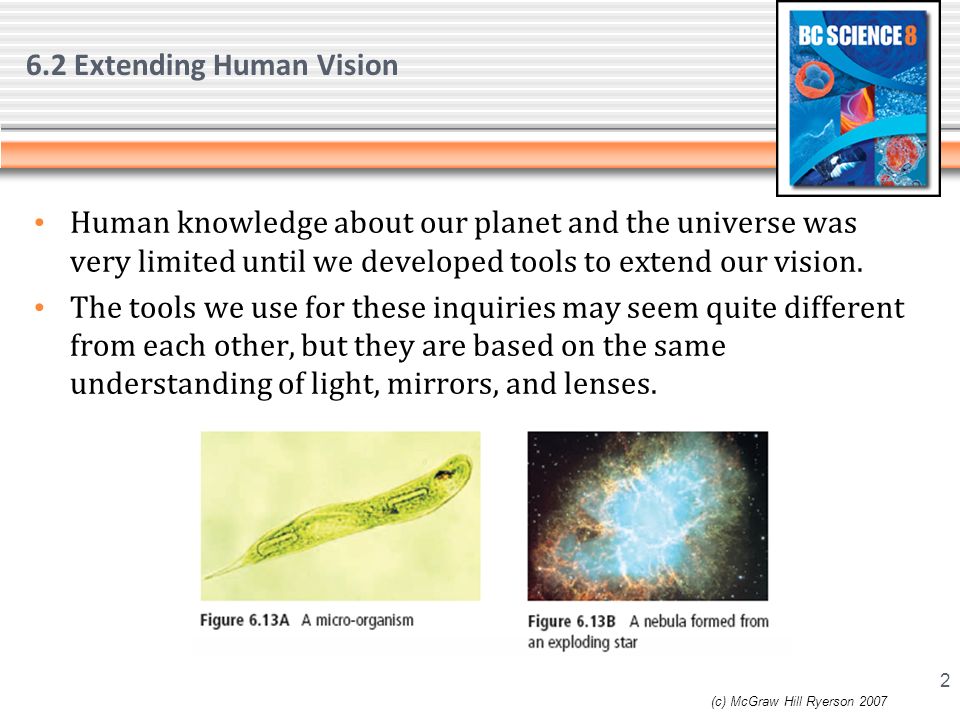 6.2 Extending Human Vision

BC SCIENCE 8

• Human knowledge about our planet and the universe was very limited until we developed tools to extend our vision.

• The tools we use for these inquiries may seem quite different from each other, but they are based on the same understanding of light, mirrors, and lenses.

Figure 6.13A A micro-organism

Figure 6.13B A nebula formed from an exploding star

2

(c) McGraw Hill Ryerson 2007